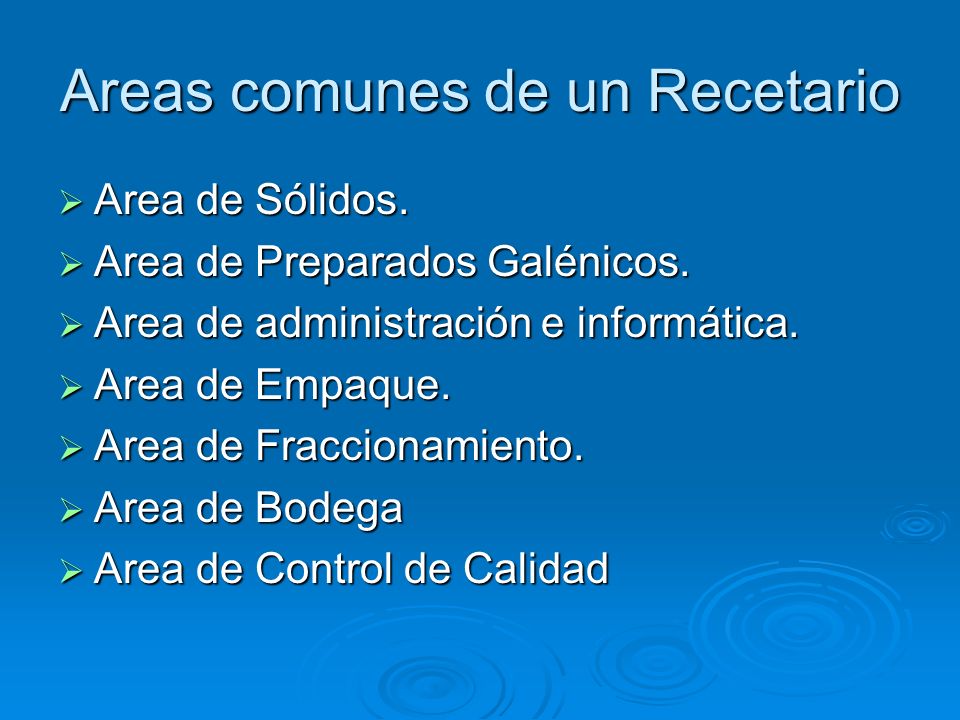 Areas comunes de un Recetario

➢ Area de Sólidos.
➢ Area de Preparados Galénicos.
➢ Area de administración e informática.
➢ Area de Empaque.
➢ Area de Fraccionamiento.
➢ Area de Bodega
➢ Area de Control de Calidad